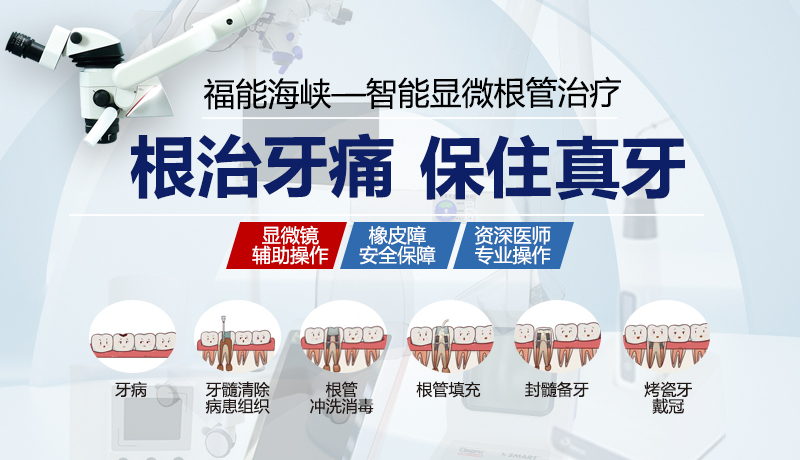 福能海峡—智能显微根管治疗

根治牙痛 保住真牙

显微镜
辅助操作

橡皮障
安全保障

资深医师
专业操作

牙病

牙髓清除
病患组织

根管
冲洗消毒

根管填充

封髓备牙

烤瓷牙
戴冠